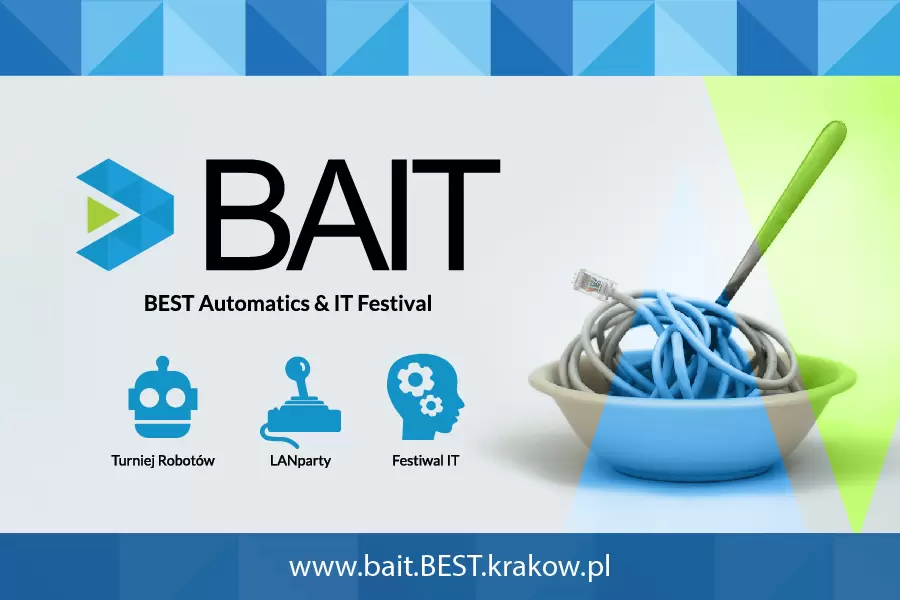 BAIT

BEST Automatics & IT Festival

Turniej Robotów

LANparty

Festiwal IT

www.bait.BEST.krakow.pl